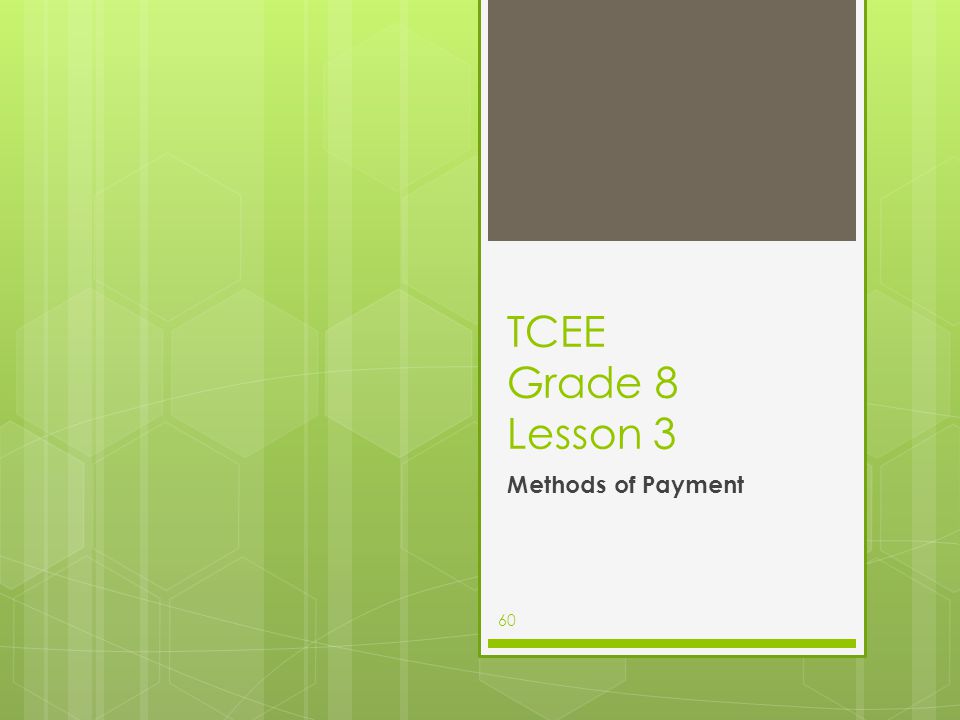 TCEE
Grade 8
Lesson 3

Methods of Payment

60